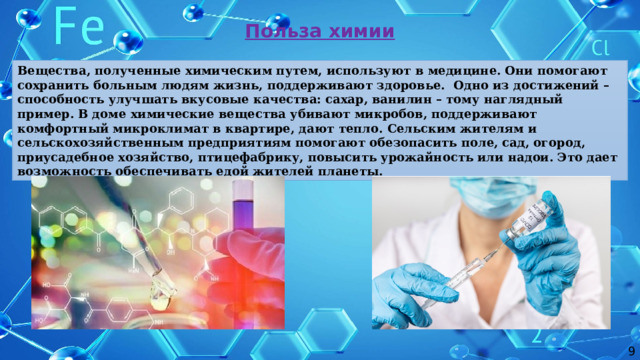 Fe

Польза химии

Cl

Вещества, полученные химическим путем, используют в медицине. Они помогают сохранить больным людям жизнь, поддерживают здоровье. Одно из достижений – способность улучшать вкусовые качества: сахар, ванилин – тому наглядный пример. В доме химические вещества убивают микробов, поддерживают комфортный микроклимат в квартире, дают тепло. Сельским жителям и сельскохозяйственным предприятиям помогают обезопасить поле, сад, огород, приусадебное хозяйство, птицефабрику, повысить урожайность или надои. Это дает возможность обеспечивать едой жителей планеты.

9